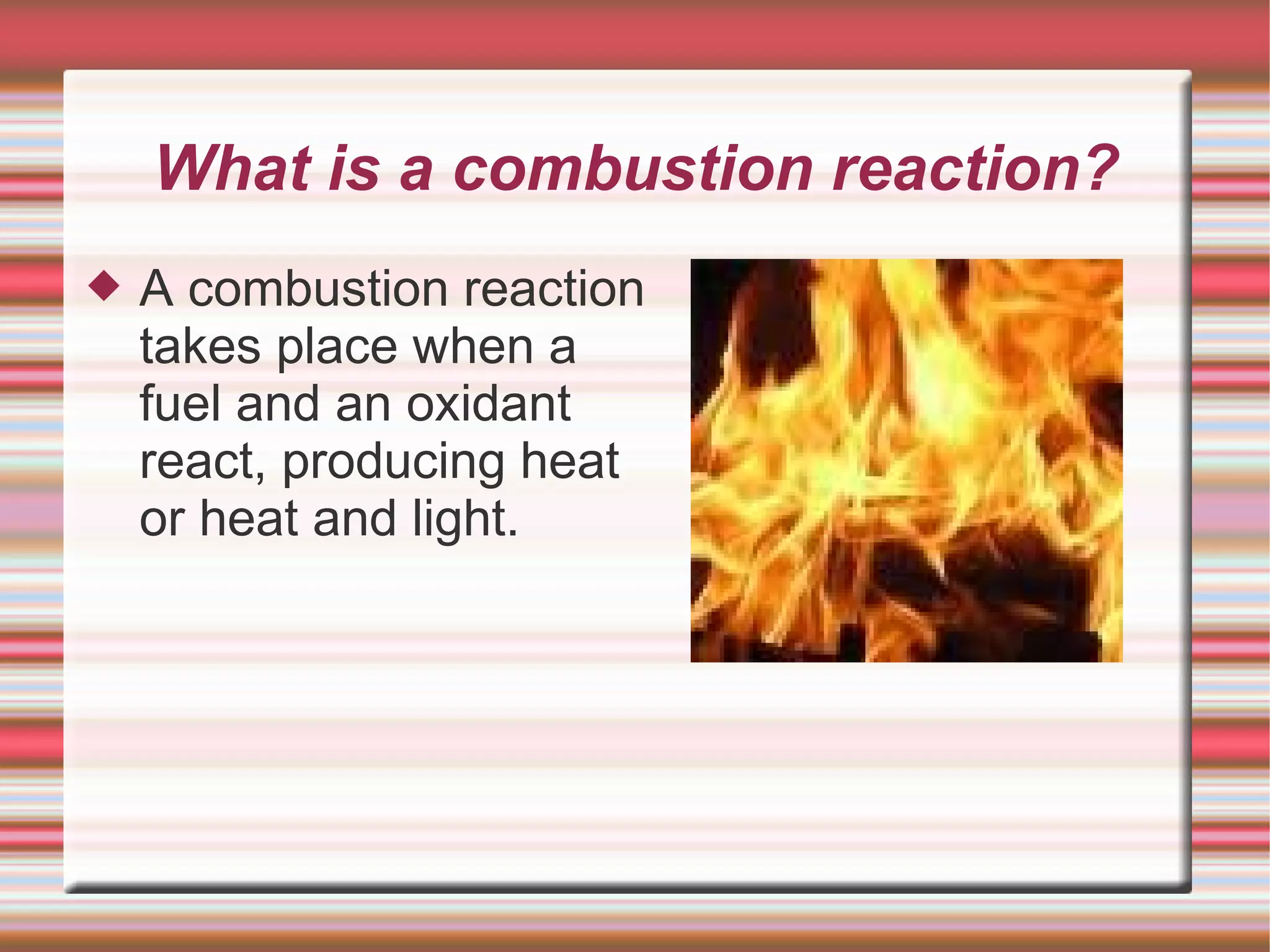 What is a combustion reaction?

◆ A combustion reaction takes place when a fuel and an oxidant react, producing heat or heat and light.